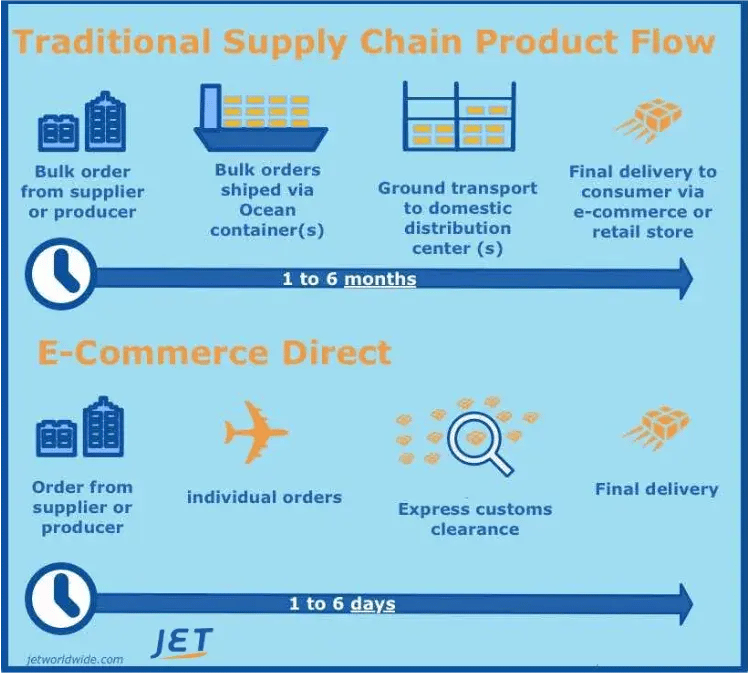 Traditional Supply Chain Product Flow

Bulk order from supplier or producer

Bulk orders shiped via Ocean container(s)

Ground transport to domestic distribution center (s)

Final delivery to consumer via e-commerce or retail store

1 to 6 months

E-Commerce Direct

Order from supplier or producer

individual orders

Express customs clearance

Final delivery

1 to 6 days

JET

jetworldwide.com